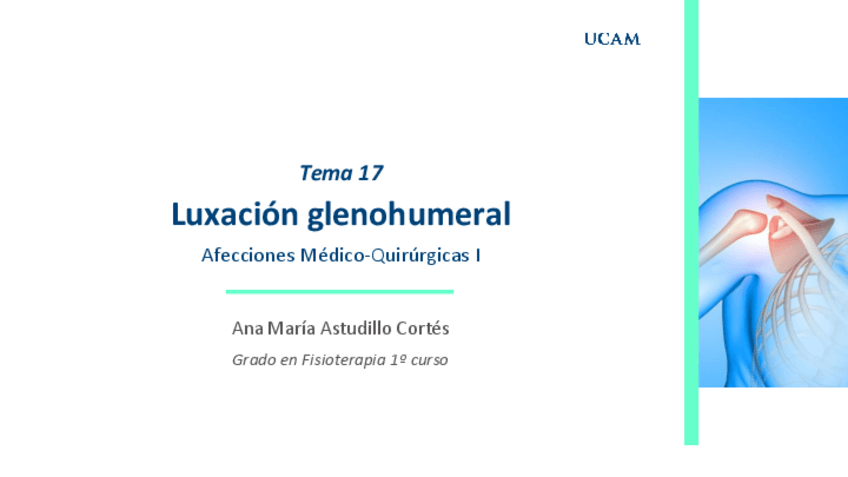 UCAM

Tema 17

Luxación glenohumeral

Afecciones Médico-Quirúrgicas I

Ana María Astudillo Cortés

Grado en Fisioterapia 1º curso